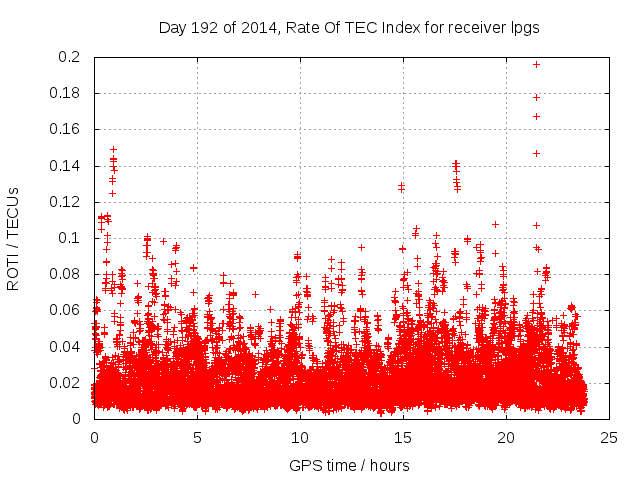 Day 192 of 2014, Rate Of TEC Index for receiver lpgs

ROTI / TECUs

0.2
0.18
0.16
0.14
0.12
0.1
0.08
0.06
0.04
0.02
0

0
5
10
15
20
25

GPS time / hours